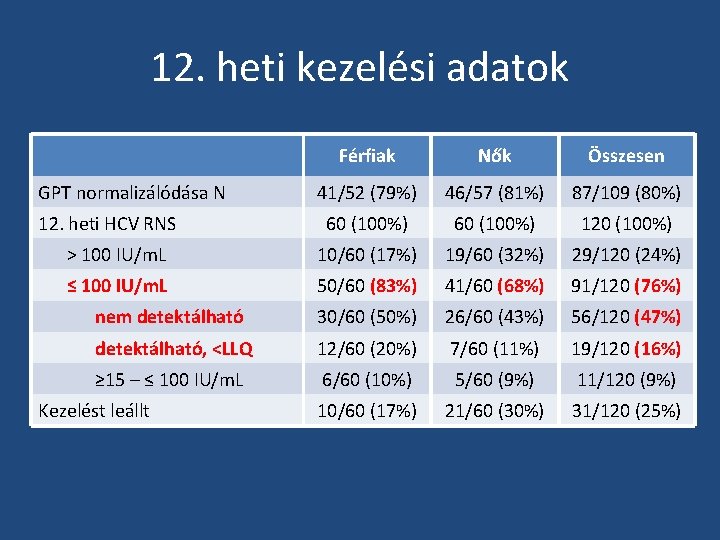 12. heti kezelési adatok

| | Férfiak | Nők | Összesen |
|---|---|---|---|
| GPT normalizálódása N | 41/52 (79%) | 46/57 (81%) | 87/109 (80%) |
| 12. heti HCV RNS | 60 (100%) | 60 (100%) | 120 (100%) |
| > 100 IU/mL | 10/60 (17%) | 19/60 (32%) | 29/120 (24%) |
| ≤ 100 IU/mL | 50/60 (83%) | 41/60 (68%) | 91/120 (76%) |
| nem detektálható | 30/60 (50%) | 26/60 (43%) | 56/120 (47%) |
| detektálható, <LLQ | 12/60 (20%) | 7/60 (11%) | 19/120 (16%) |
| ≥15 – ≤ 100 IU/mL | 6/60 (10%) | 5/60 (9%) | 11/120 (9%) |
| Kezelést leállt | 10/60 (17%) | 21/60 (30%) | 31/120 (25%) |